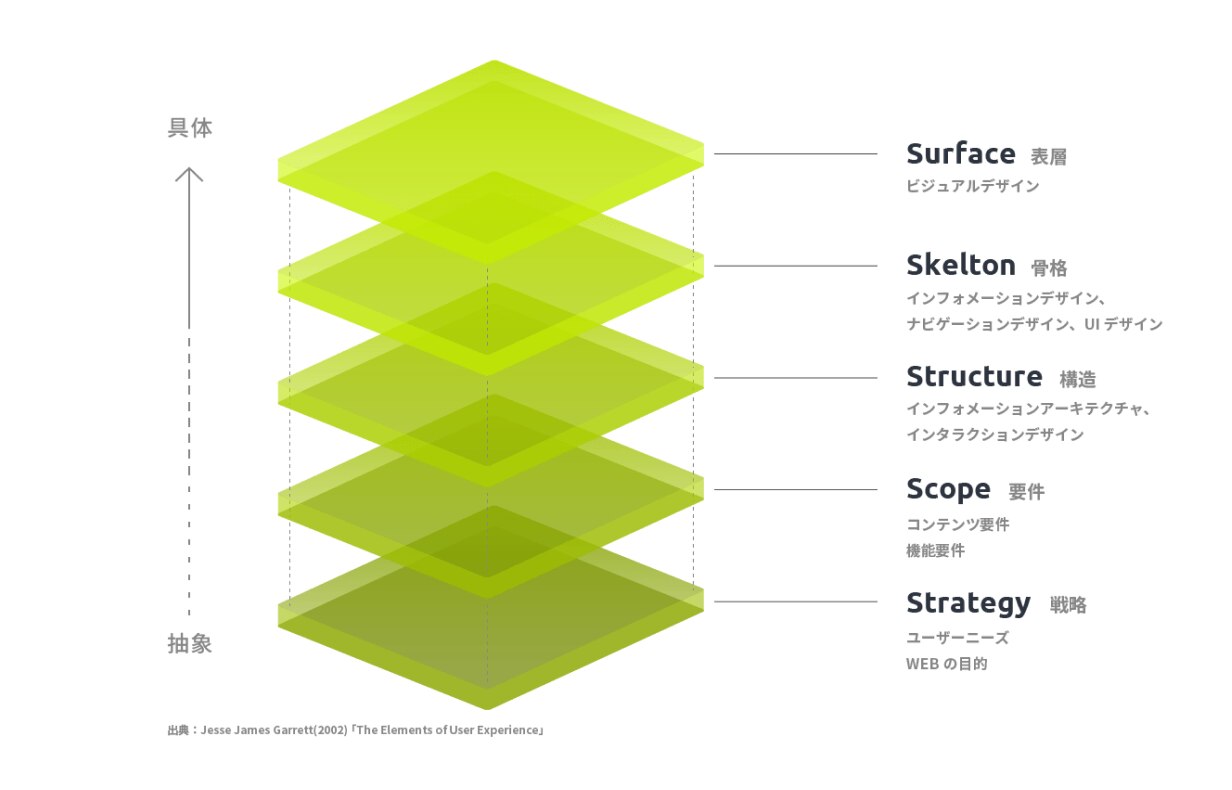 具体

抽象

Surface 表層
ビジュアルデザイン

Skelton 骨格
インフォメーションデザイン、
ナビゲーションデザイン、UI デザイン

Structure 構造
インフォメーションアーキテクチャ、
インタラクションデザイン

Scope 要件
コンテンツ要件
機能要件

Strategy 戦略
ユーザーニーズ
WEB の目的

出典：Jesse James Garrett(2002)「The Elements of User Experience」